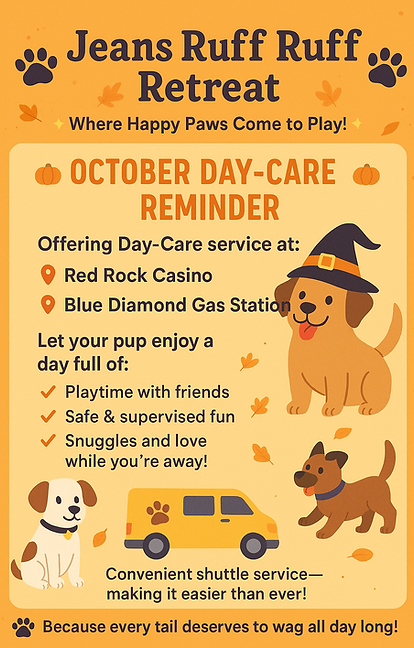 Jeans Ruff Ruff Retreat

Where Happy Paws Come to Play!

OCTOBER DAY-CARE REMINDER

Offering Day-Care service at:

Red Rock Casino

Blue Diamond Gas Station

Let your pup enjoy a day full of:

Playtime with friends

Safe & supervised fun

Snuggles and love while you're away!

Convenient shuttle service— making it easier than ever!

Because every tail deserves to wag all day long!